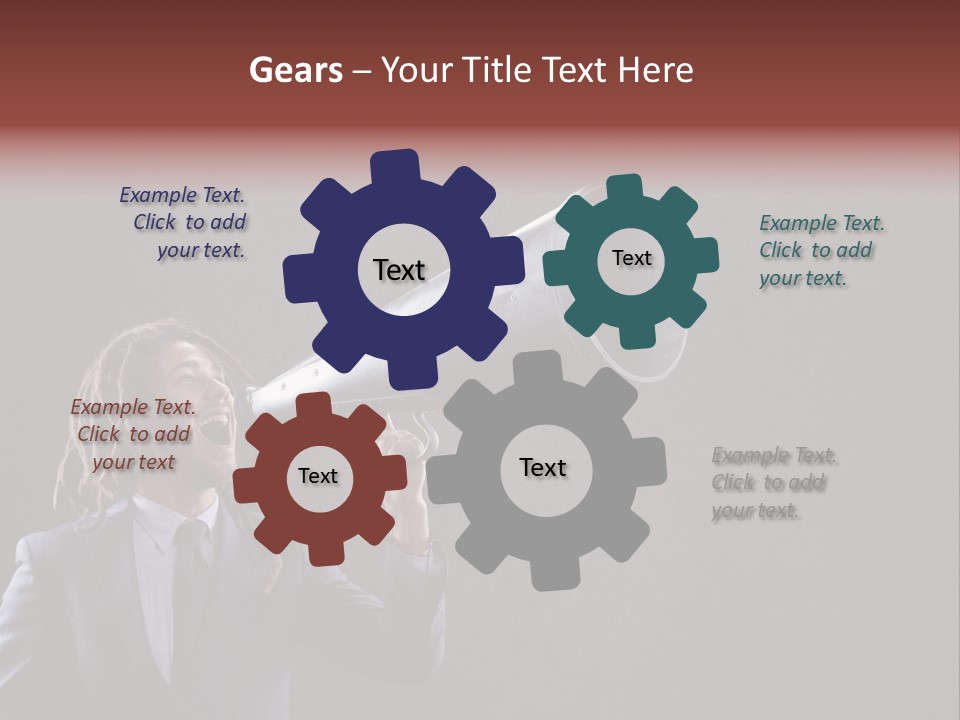 Gears – Your Title Text Here

Example Text. Click to add your text.

Text

Text

Example Text. Click to add your text.

Example Text. Click to add your text

Text

Text

Example Text. Click to add your text.